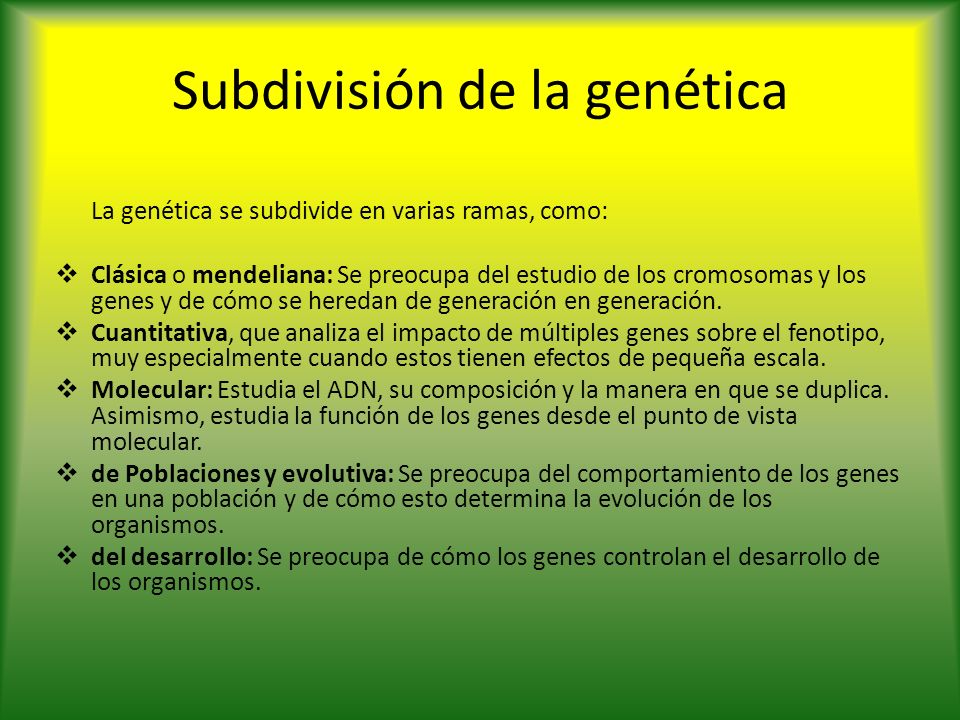 Subdivisión de la genética

La genética se subdivide en varias ramas, como:

❖ Clásica o mendeliana: Se preocupa del estudio de los cromosomas y los genes y de cómo se heredan de generación en generación.
❖ Cuantitativa, que analiza el impacto de múltiples genes sobre el fenotipo, muy especialmente cuando estos tienen efectos de pequeña escala.
❖ Molecular: Estudia el ADN, su composición y la manera en que se duplica. Asimismo, estudia la función de los genes desde el punto de vista molecular.
❖ de Poblaciones y evolutiva: Se preocupa del comportamiento de los genes en una población y de cómo esto determina la evolución de los organismos.
❖ del desarrollo: Se preocupa de cómo los genes controlan el desarrollo de los organismos.